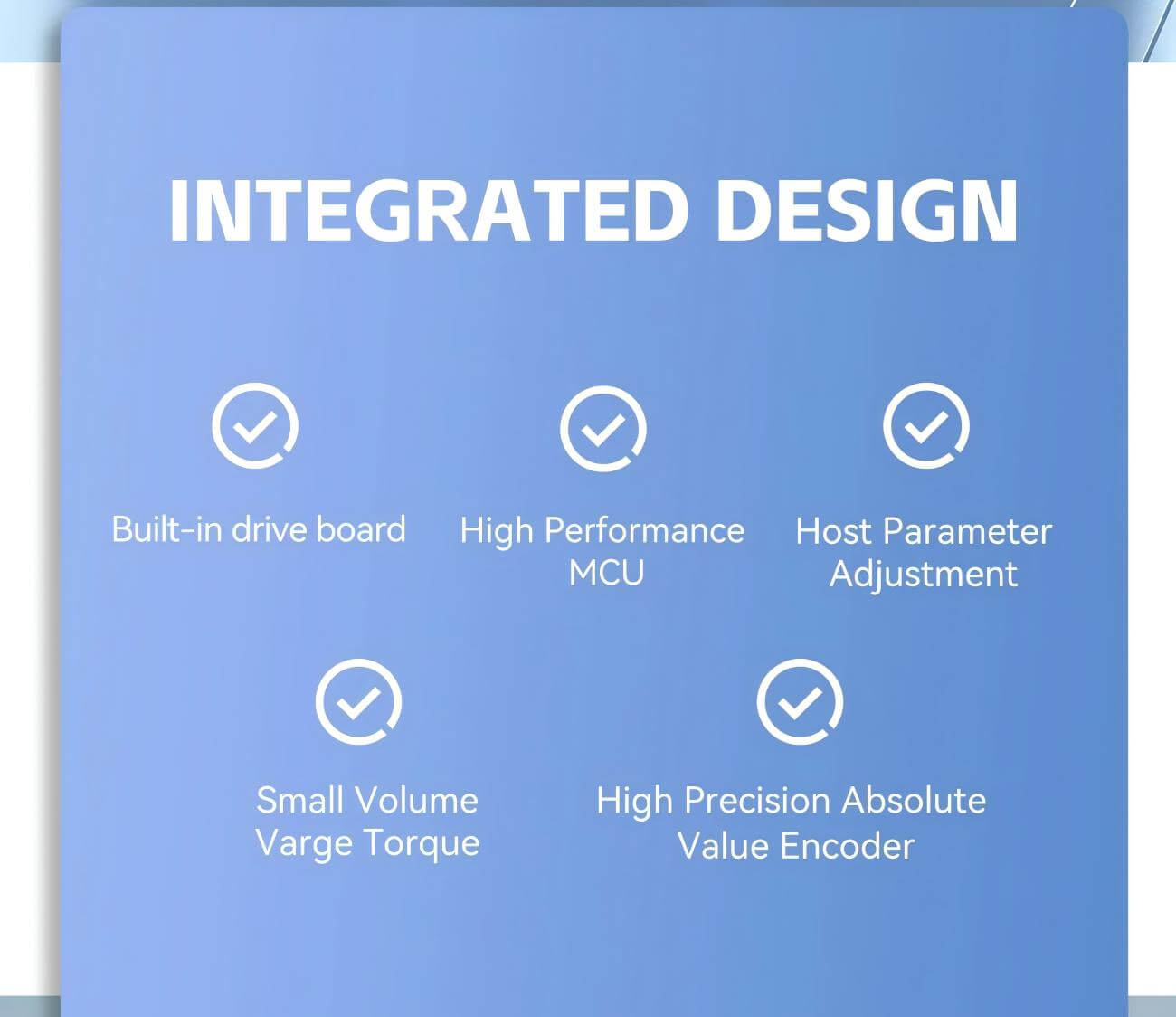 INTEGRATED DESIGN

Built-in drive board

High Performance
MCU

Host Parameter
Adjustment

Small Volume
Varge Torque

High Precision Absolute
Value Encoder